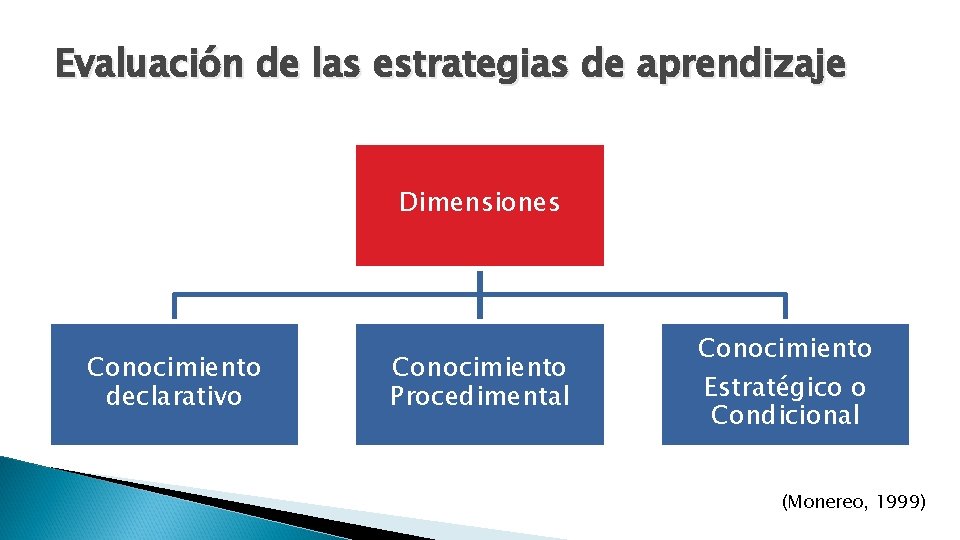 Evaluación de las estrategias de aprendizaje

Dimensiones

Conocimiento declarativo

Conocimiento Procedimental

Conocimiento

Estratégico o Condicional

(Monereo, 1999)